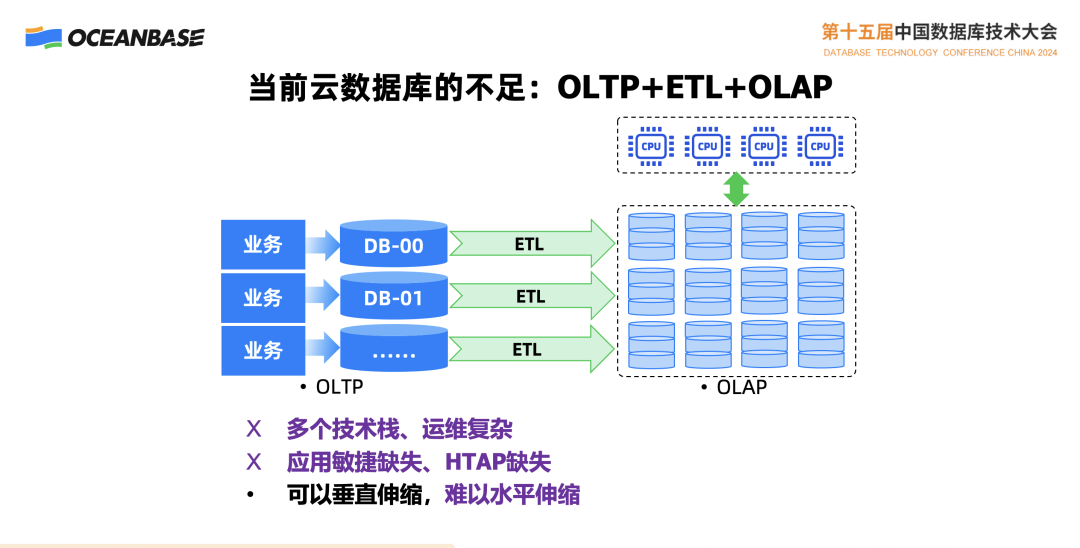 OCEANBASE

第十五届中国数据库技术大会
DATABASE TECHNOLOGY CONFERENCE CHINA 2024

当前云数据库的不足：OLTP+ETL+OLAP

CPU CPU CPU CPU

业务 DB-00 ETL
业务 DB-01 ETL
业务 ...... ETL

• OLTP
• OLAP

X 多个技术栈、运维复杂
X 应用敏捷缺失、HTAP缺失
• 可以垂直伸缩，难以水平伸缩